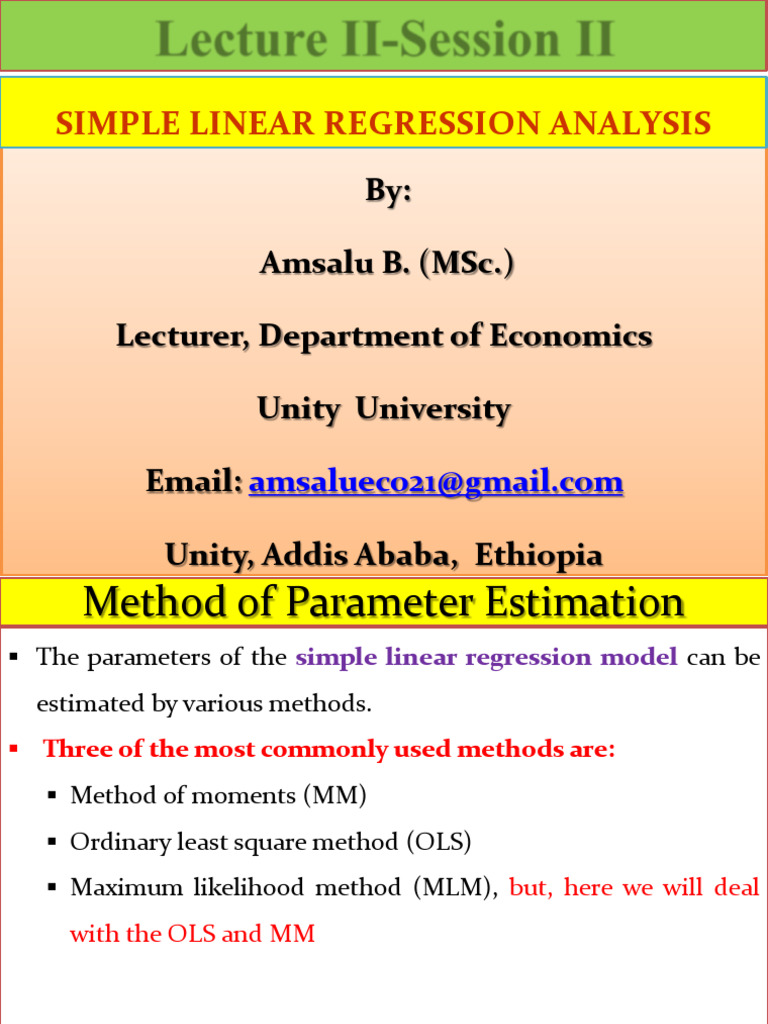 Lecture II-Session II

SIMPLE LINEAR REGRESSION ANALYSIS

By:

Amsalu B. (MSc.)

Lecturer, Department of Economics

Unity University

Email: amsalueco21@gmail.com

Unity, Addis Ababa, Ethiopia

Method of Parameter Estimation

▪ The parameters of the simple linear regression model can be estimated by various methods.

▪ Three of the most commonly used methods are:

▪ Method of moments (MM)

▪ Ordinary least square method (OLS)

▪ Maximum likelihood method (MLM), but, here we will deal with the OLS and MM